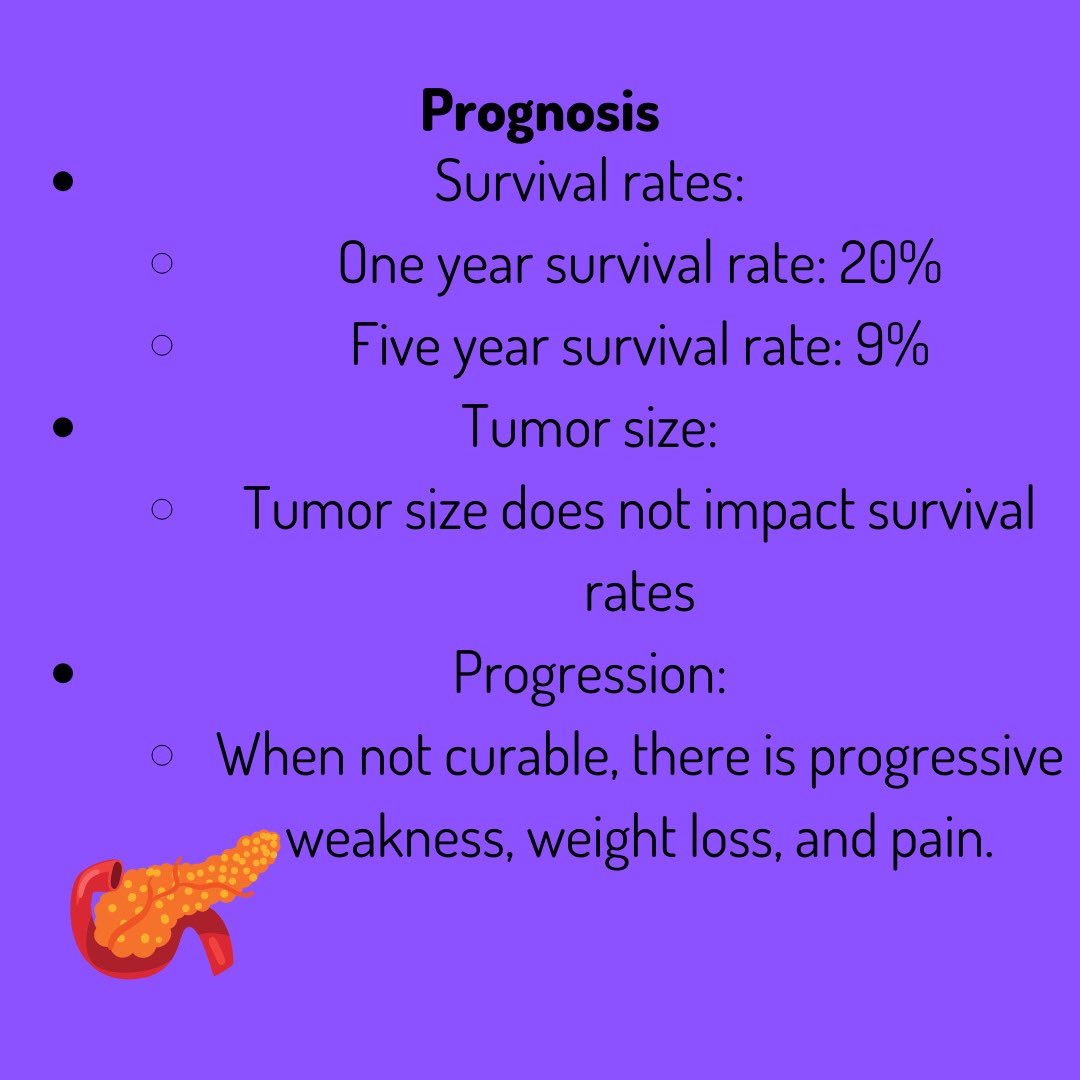 Prognosis

- Survival rates:
  - One year survival rate: 20%
  - Five year survival rate: 9%
- Tumor size:
  - Tumor size does not impact survival rates
- Progression:
  - When not curable, there is progressive weakness, weight loss, and pain.